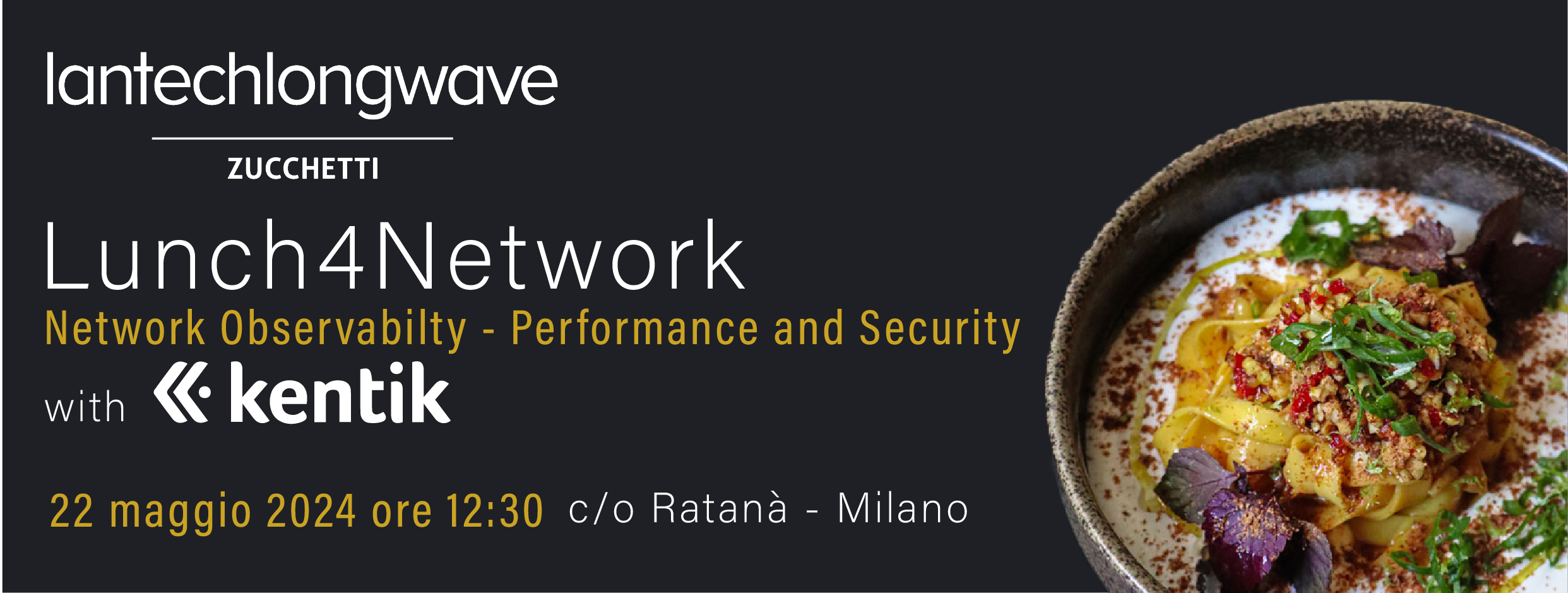 lantechlongwave

ZUCCHETTI

Lunch4Network

Network Observabilty - Performance and Security

with kentik

22 maggio 2024 ore 12:30 c/o Ratanà - Milano